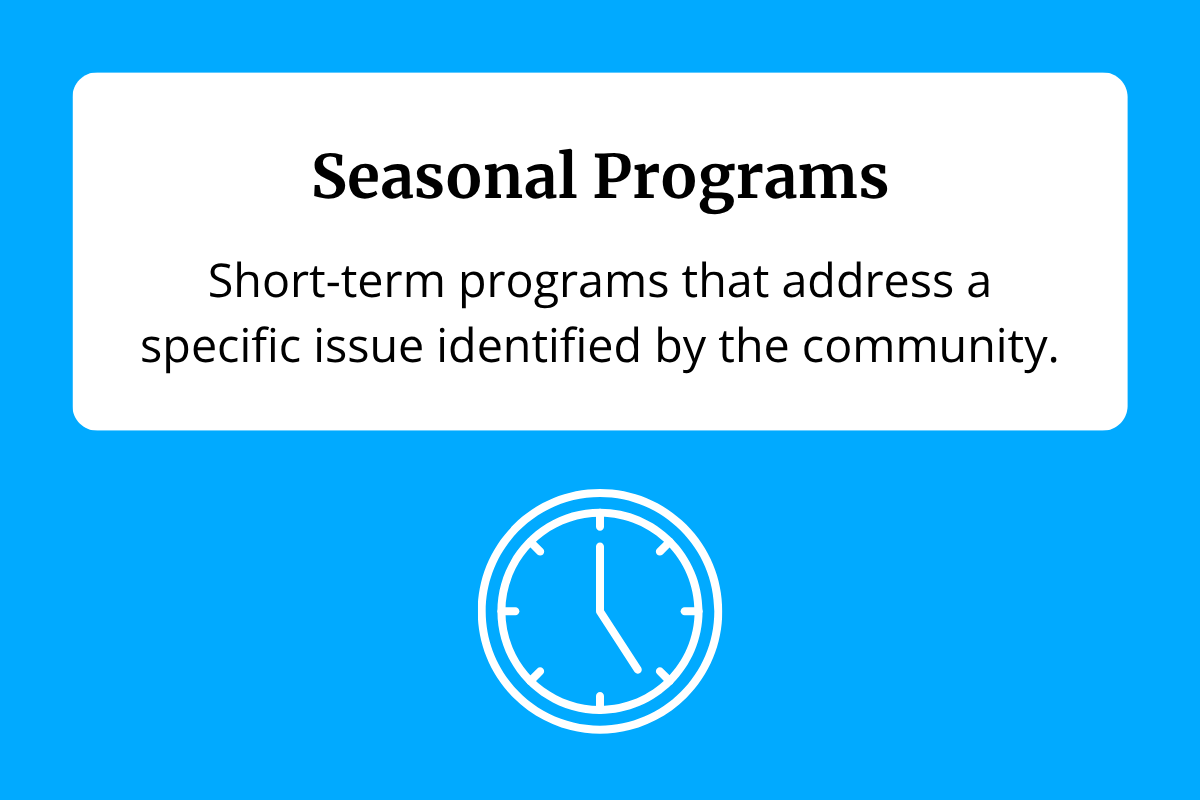 Seasonal Programs

Short-term programs that address a specific issue identified by the community.